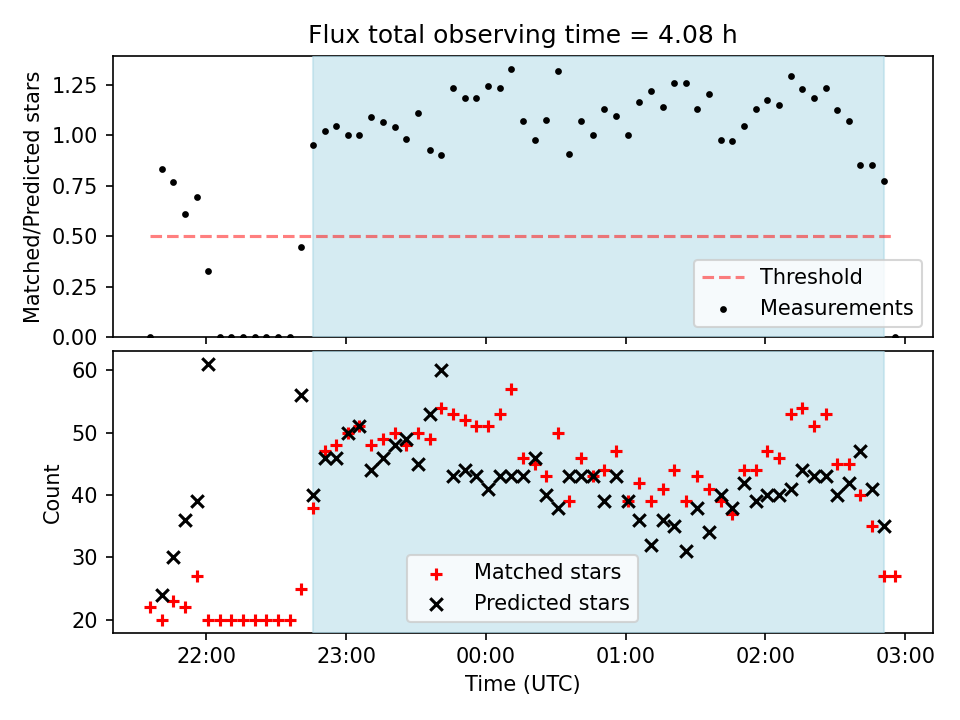 Flux total observing time = 4.08 h

Matched/Predicted stars

1.25
1.00
0.75
0.50
0.25
0.00

Threshold
Measurements

Count

60
50
40
30
20

Matched stars
Predicted stars

22:00
23:00
00:00
01:00
02:00
03:00

Time (UTC)